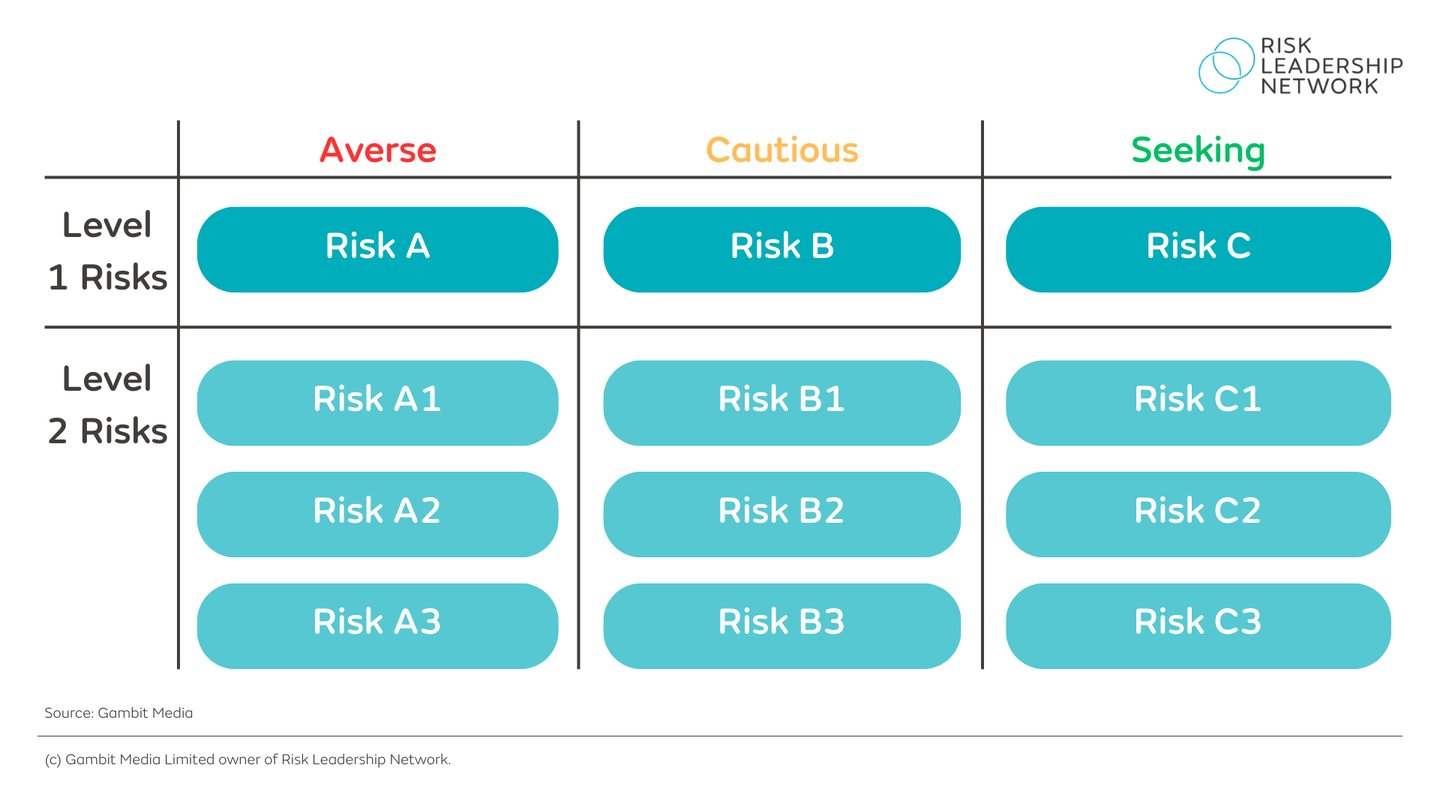 RISK LEADERSHIP NETWORK

| | Averse | Cautious | Seeking |
|---|---|---|---|
| Level 1 Risks | Risk A | Risk B | Risk C |
| Level 2 Risks | Risk A1 | Risk B1 | Risk C1 |
| | Risk A2 | Risk B2 | Risk C2 |
| | Risk A3 | Risk B3 | Risk C3 |

Source: Gambit Media

(c) Gambit Media Limited owner of Risk Leadership Network.